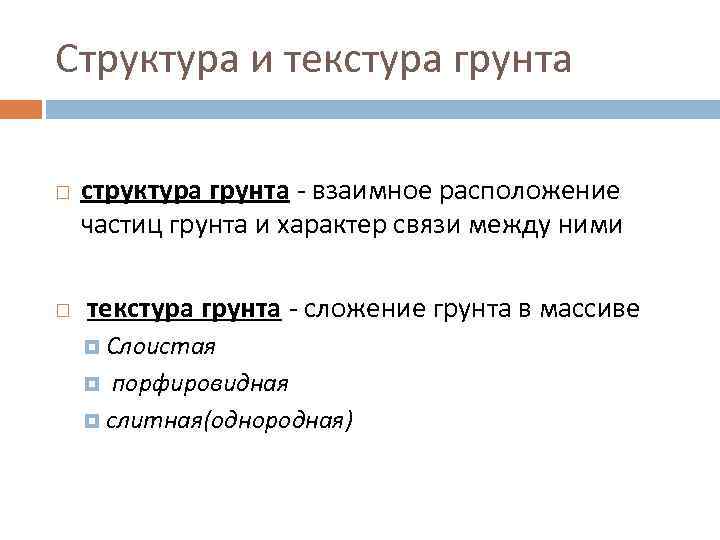 Структура и текстура грунта

структура грунта - взаимное расположение частиц грунта и характер связи между ними

текстура грунта - сложение грунта в массиве

Слоистая

порфировидная

слитная(однородная)